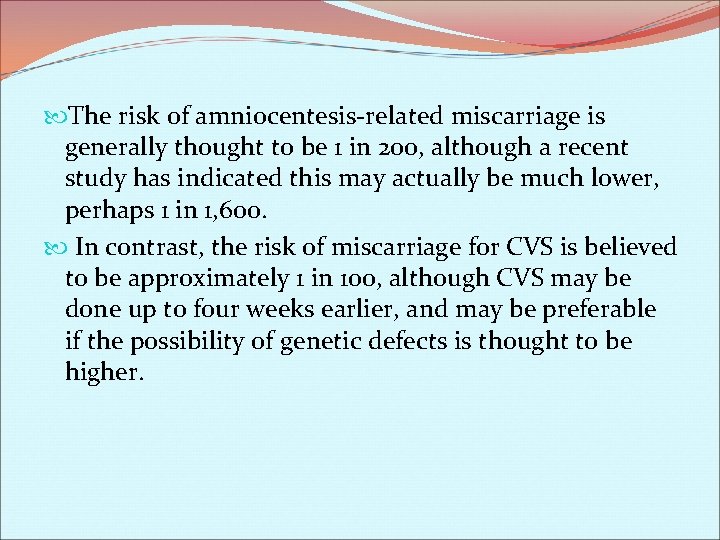 The risk of amniocentesis-related miscarriage is generally thought to be 1 in 200, although a recent study has indicated this may actually be much lower, perhaps 1 in 1,600.

In contrast, the risk of miscarriage for CVS is believed to be approximately 1 in 100, although CVS may be done up to four weeks earlier, and may be preferable if the possibility of genetic defects is thought to be higher.